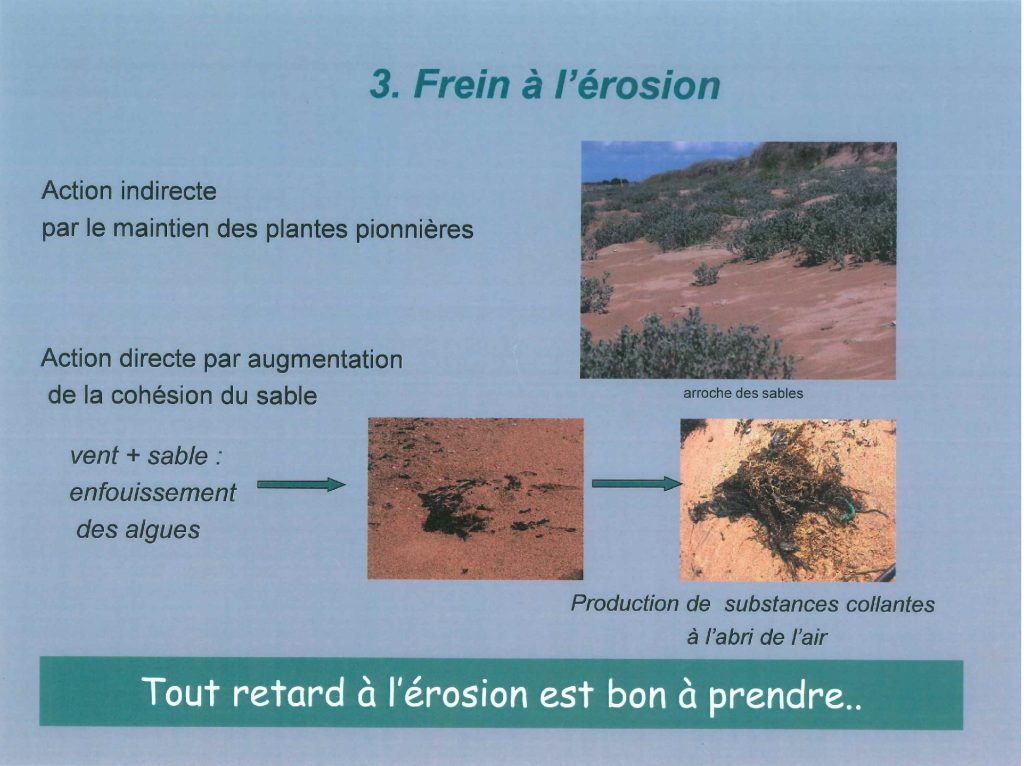 3. Frein à l'érosion

Action indirecte
par le maintien des plantes pionnières

arroche des sables

Action directe par augmentation de la cohésion du sable

vent + sable : enfouissement des algues

Production de substances collantes à l'abri de l'air

Tout retard à l'érosion est bon à prendre..